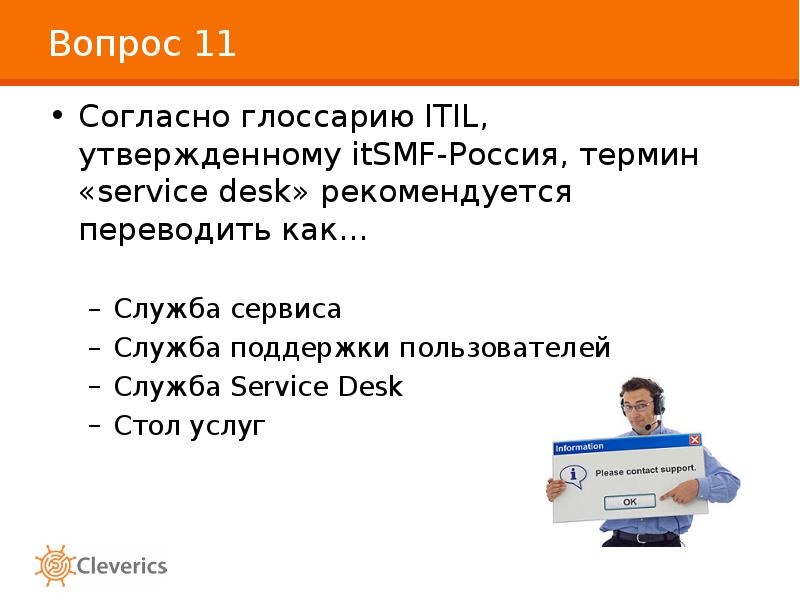 Вопрос 11

• Согласно глоссарию ITIL, утвержденному itSMF-Россия, термин «service desk» рекомендуется переводить как…

– Служба сервиса
– Служба поддержки пользователей
– Служба Service Desk
– Стол услуг

Information
Please contact support.
OK

Cleverics